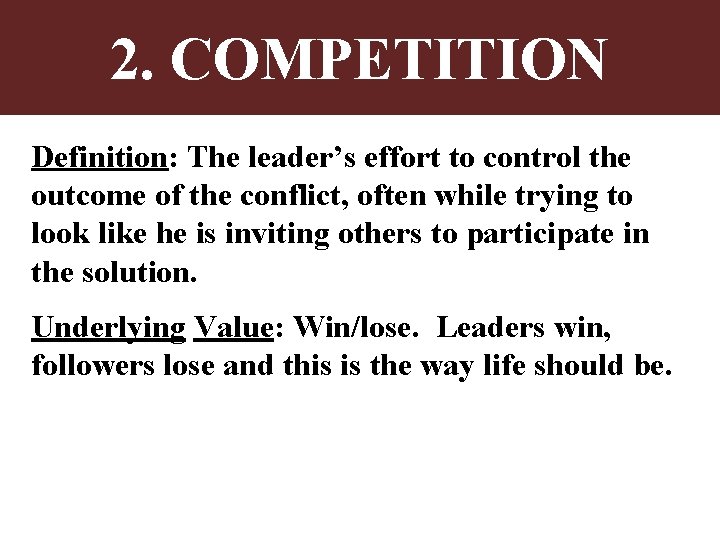 2. COMPETITION

Definition: The leader’s effort to control the outcome of the conflict, often while trying to look like he is inviting others to participate in the solution.

Underlying Value: Win/lose.  Leaders win, followers lose and this is the way life should be.